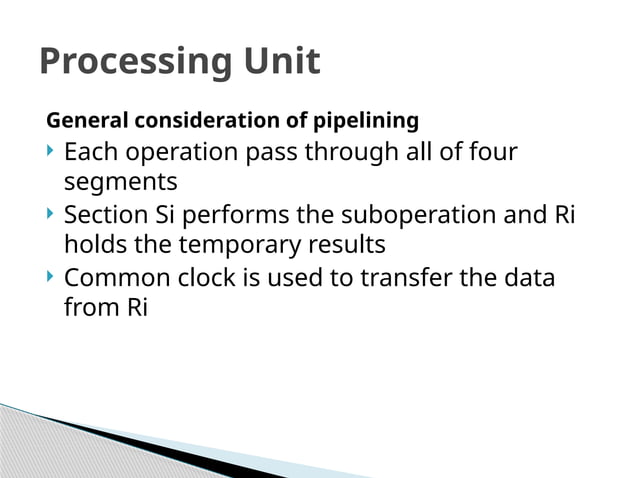 Processing Unit

General consideration of pipelining

Each operation pass through all of four segments

Section Si performs the suboperation and Ri holds the temporary results

Common clock is used to transfer the data from Ri